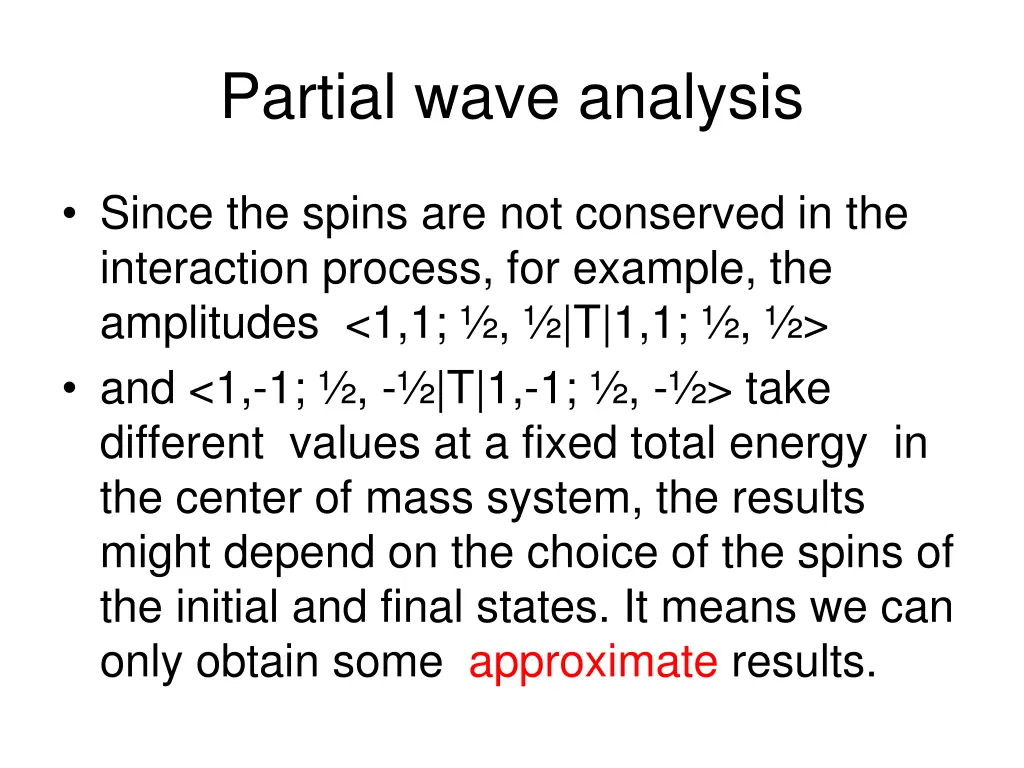 Partial wave analysis

• Since the spins are not conserved in the interaction process, for example, the amplitudes <1,1; ½, ½|T|1,1; ½, ½>
• and <1,-1; ½, -½|T|1,-1; ½, -½> take different values at a fixed total energy in the center of mass system, the results might depend on the choice of the spins of the initial and final states. It means we can only obtain some approximate results.